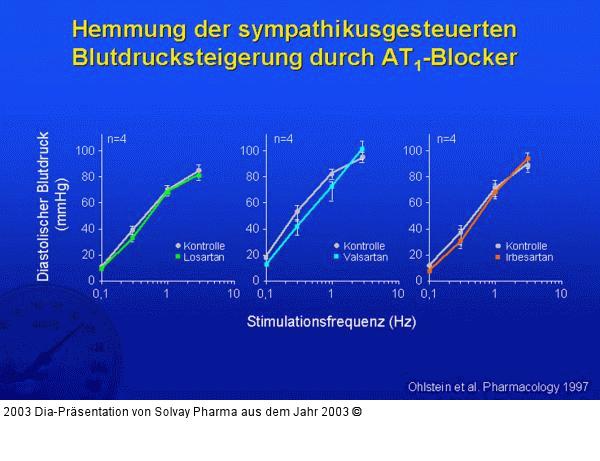 Hemmung der sympathikusgesteuerten Blutdrucksteigerung durch $AT_1$-Blocker

Diastolischer Blutdruck (mmHg)

n=4
100
80
60
40
20
0
0,1
1
10
Kontrolle
Losartan

n=4
100
80
60
40
20
0
0,1
1
10
Kontrolle
Valsartan

n=4
100
80
60
40
20
0
0,1
1
10
Kontrolle
Irbesartan

Stimulationsfrequenz (Hz)

Ohlstein et al. Pharmacology 1997

2003 Dia-Präsentation von Solvay Pharma aus dem Jahr 2003 ©